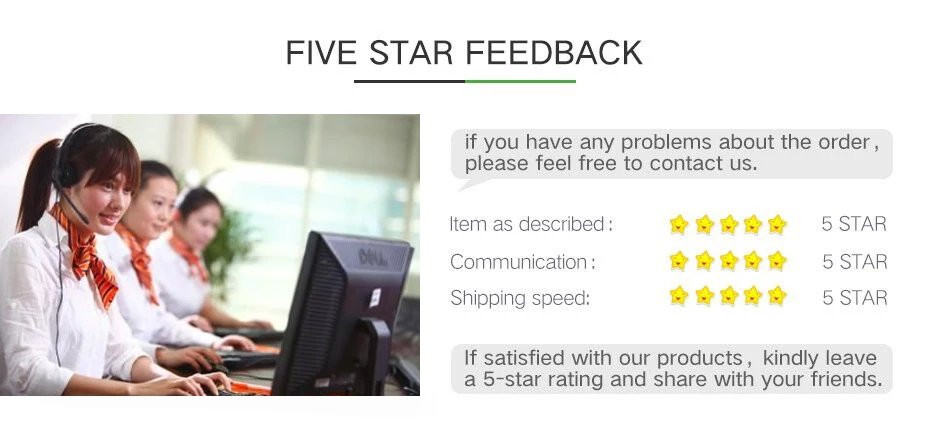 FIVE STAR FEEDBACK

DELL

if you have any problems about the order, please feel free to contact us.

Item as described: 5 STAR

Communication: 5 STAR

Shipping speed: 5 STAR

If satisfied with our products, kindly leave a 5-star rating and share with your friends.